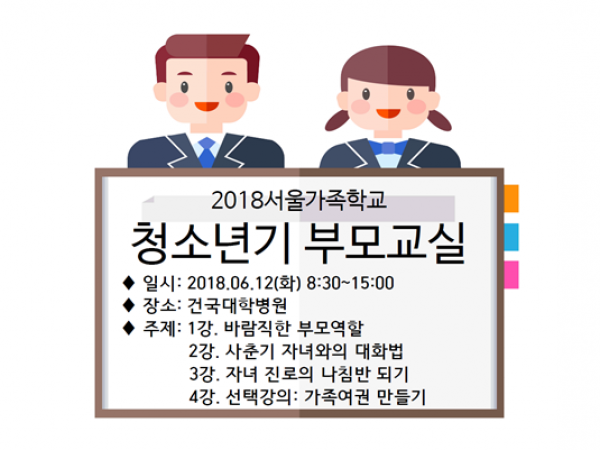 2018서울가족학교

청소년기 부모교실

◆ 일시: 2018.06.12(화) 8:30~15:00

◆ 장소: 건국대학병원

◆ 주제: 1강. 바람직한 부모역할
2강. 사춘기 자녀와의 대화법
3강. 자녀 진로의 나침반 되기
4강. 선택강의: 가족여권 만들기